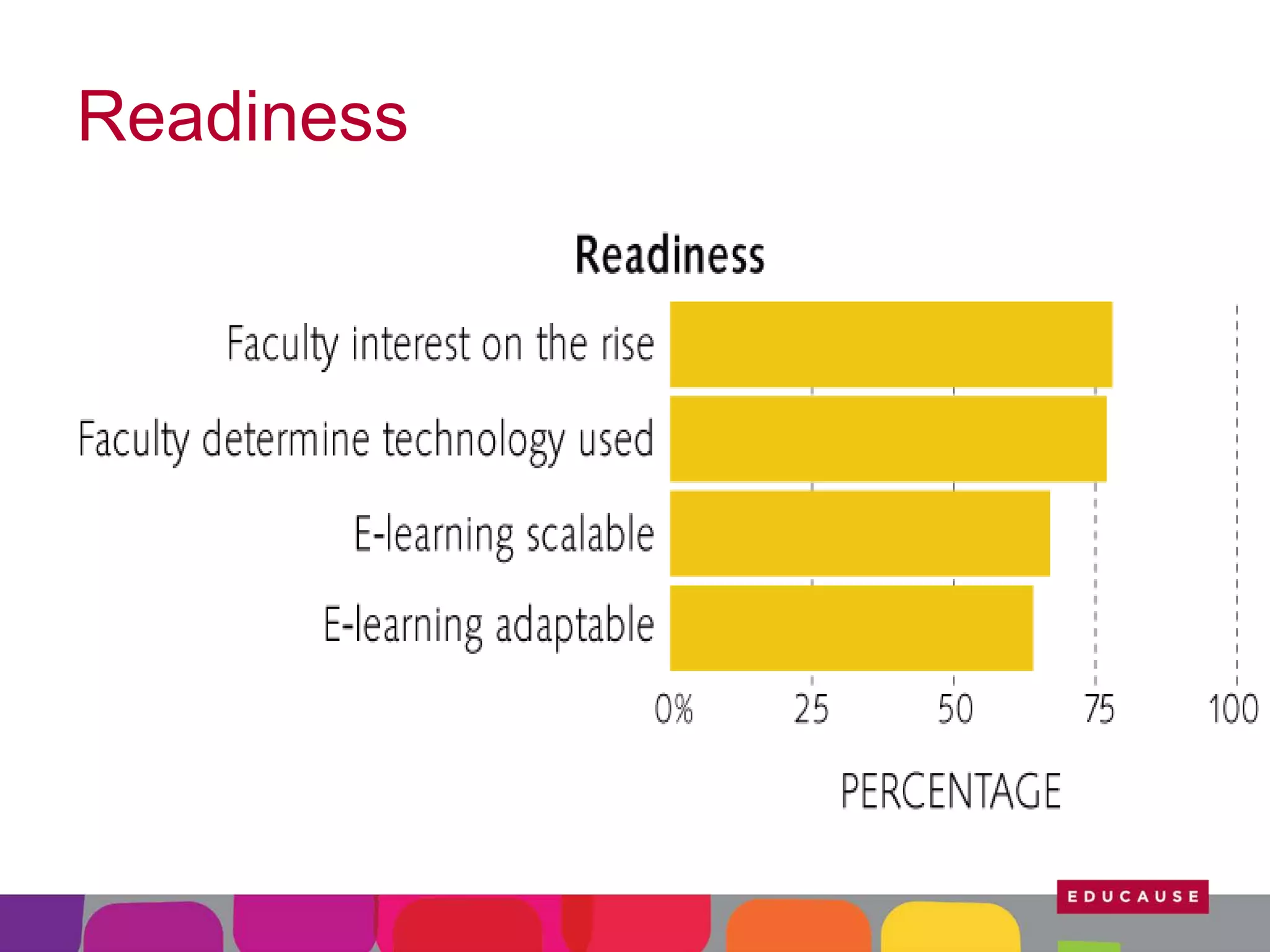 Readiness

Readiness

Faculty interest on the rise

Faculty determine technology used

E-learning scalable

E-learning adaptable

0% 25 50 75 100

PERCENTAGE

EDUCAUSE